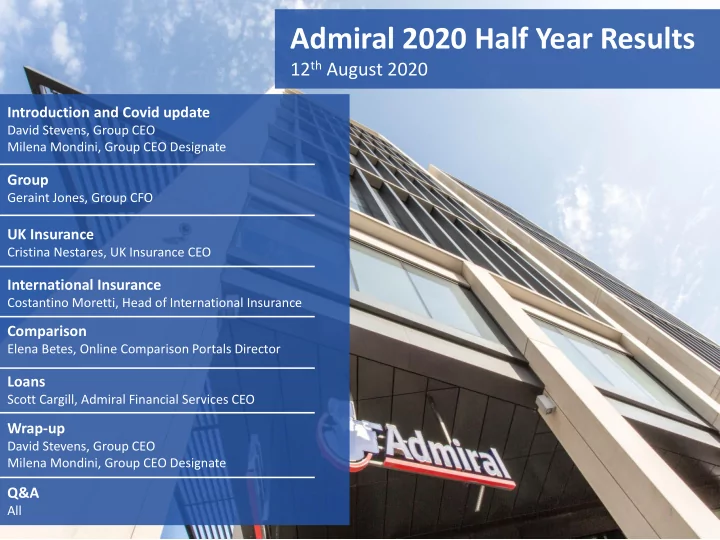 Admiral 2020 Half Year Results
12$^{th}$ August 2020

Introduction and Covid update
David Stevens, Group CEO
Milena Mondini, Group CEO Designate

Group
Geraint Jones, Group CFO

UK Insurance
Cristina Nestares, UK Insurance CEO

International Insurance
Costantino Moretti, Head of International Insurance

Comparison
Elena Betes, Online Comparison Portals Director

Loans
Scott Cargill, Admiral Financial Services CEO

Wrap-up
David Stevens, Group CEO
Milena Mondini, Group CEO Designate

Q&A
All

Admiral